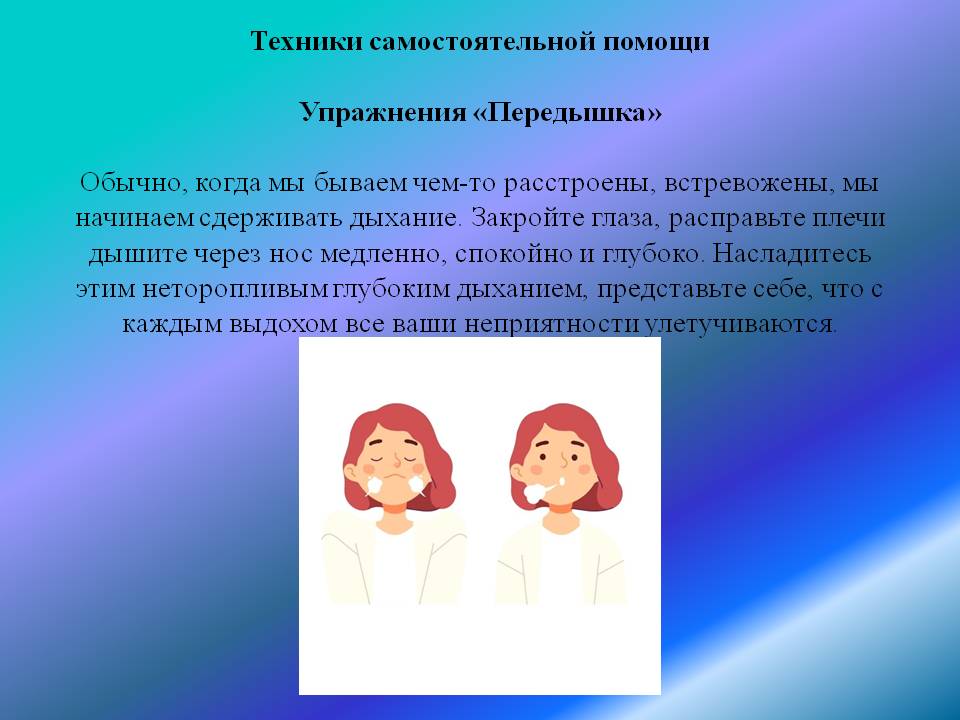 Техники самостоятельной помощи

Упражнения «Передышка»

Обычно, когда мы бываем чем-то расстроены, встревожены, мы начинаем сдерживать дыхание. Закройте глаза, расправьте плечи дышите через нос медленно, спокойно и глубоко. Насладитесь этим неторопливым глубоким дыханием, представьте себе, что с каждым выдохом все ваши неприятности улетучиваются.